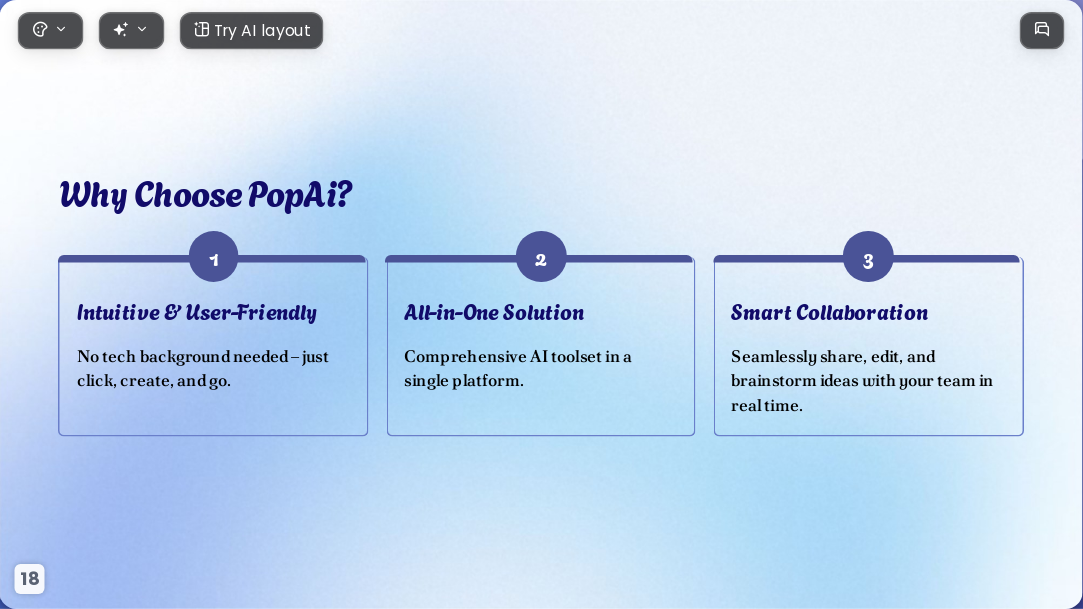 Try AI layout

Why Choose PopAi?

1
Intuitive & User-Friendly
No tech background needed – just click, create, and go.

2
All-in-One Solution
Comprehensive AI toolset in a single platform.

3
Smart Collaboration
Seamlessly share, edit, and brainstorm ideas with your team in real time.

18